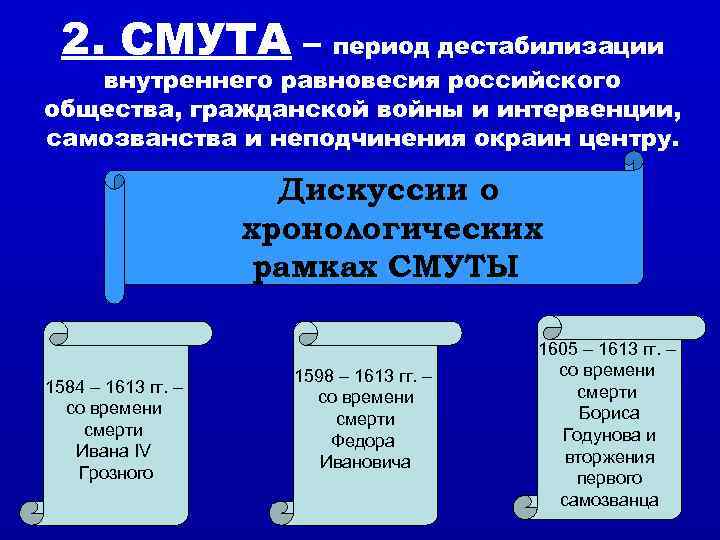 2. СМУТА – период дестабилизации внутреннего равновесия российского общества, гражданской войны и интервенции, самозванства и неподчинения окраин центру.

Дискуссии о хронологических рамках СМУТЫ

1584 – 1613 гг. – со времени смерти Ивана IV Грозного

1598 – 1613 гг. – со времени смерти Федора Ивановича

1605 – 1613 гг. – со времени смерти Бориса Годунова и вторжения первого самозванца